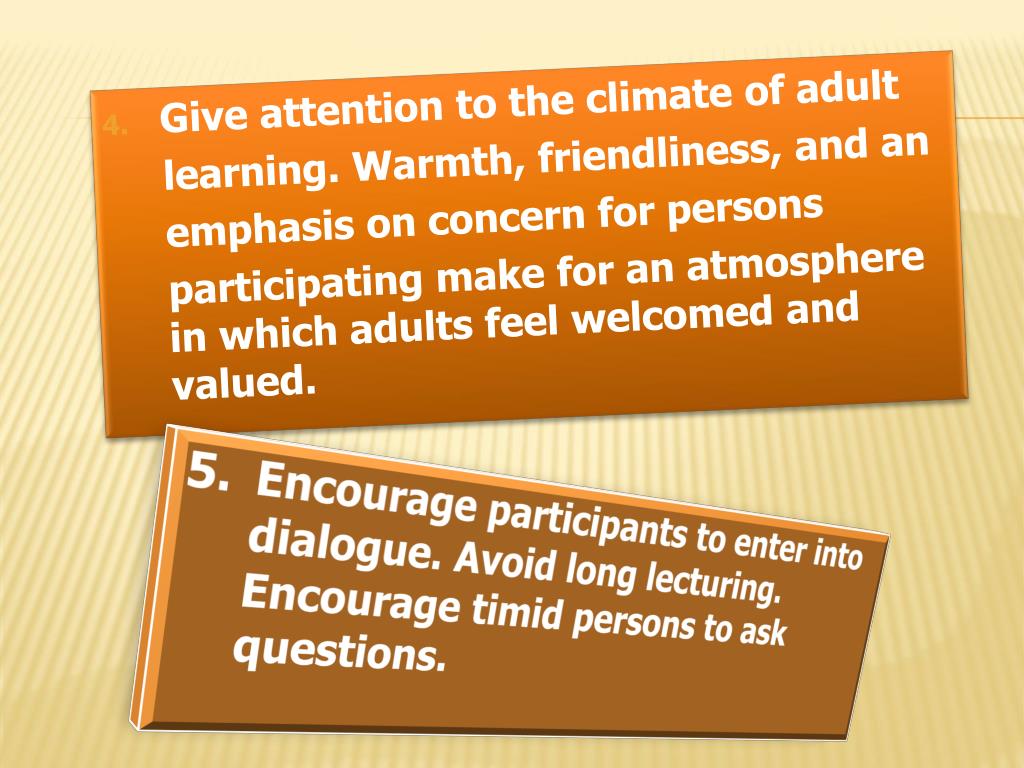 4. Give attention to the climate of adult learning. Warmth, friendliness, and an emphasis on concern for persons participating make for an atmosphere in which adults feel welcomed and valued.

5. Encourage participants to enter into dialogue. Avoid long lecturing. Encourage timid persons to ask questions.